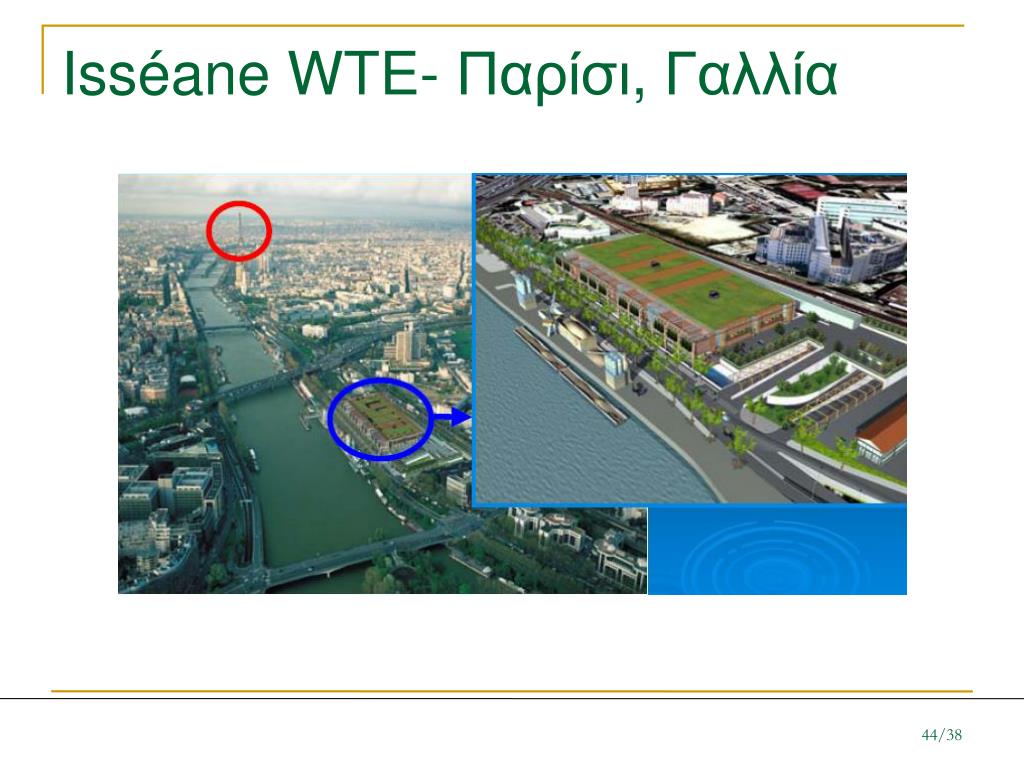 Isséane WTE- Παρίσι, Γαλλία

44/38